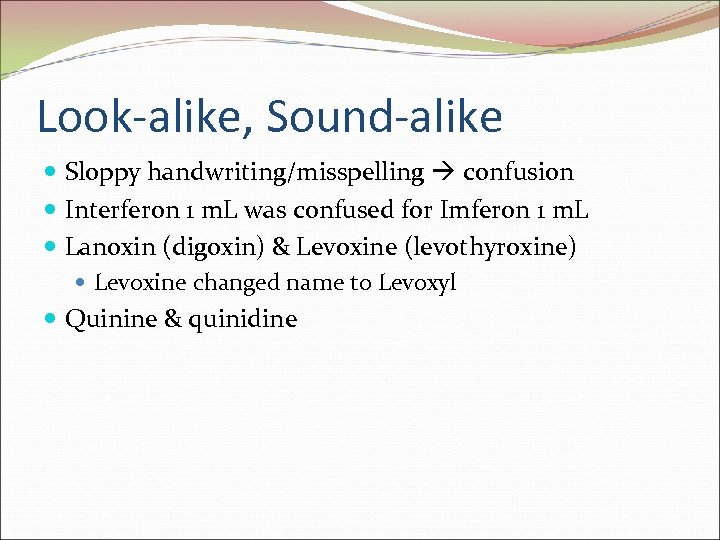 Look-alike, Sound-alike

- Sloppy handwriting/misspelling → confusion
- Interferon 1 mL was confused for Imferon 1 mL
- Lanoxin (digoxin) & Levoxine (levothyroxine)
  - Levoxine changed name to Levoxyl
- Quinine & quinidine